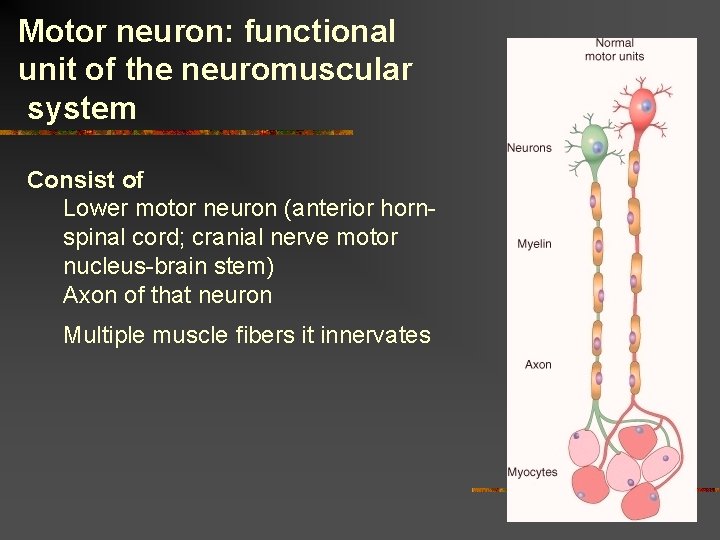 Motor neuron: functional unit of the neuromuscular system

Consist of

Lower motor neuron (anterior horn-spinal cord; cranial nerve motor nucleus-brain stem)
Axon of that neuron

Multiple muscle fibers it innervates

Normal motor units

Neurons

Myelin

Axon

Myocytes